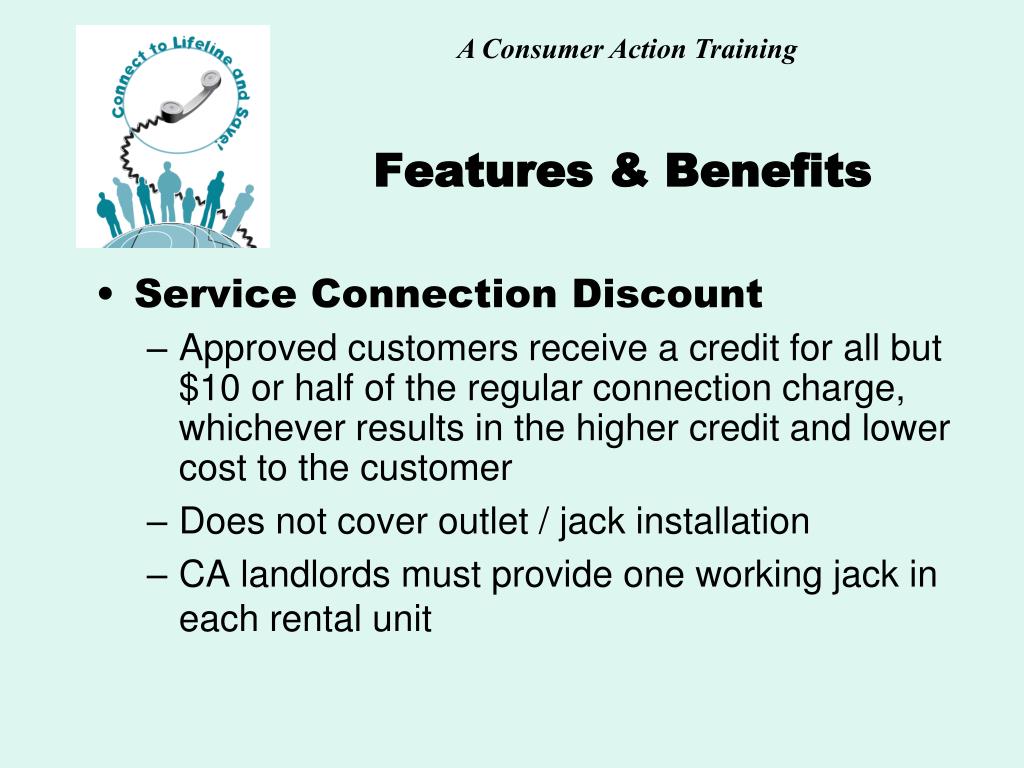 Connect to Lifeline and Save!

A Consumer Action Training

Features & Benefits

• Service Connection Discount
– Approved customers receive a credit for all but \$10 or half of the regular connection charge, whichever results in the higher credit and lower cost to the customer
– Does not cover outlet / jack installation
– CA landlords must provide one working jack in each rental unit